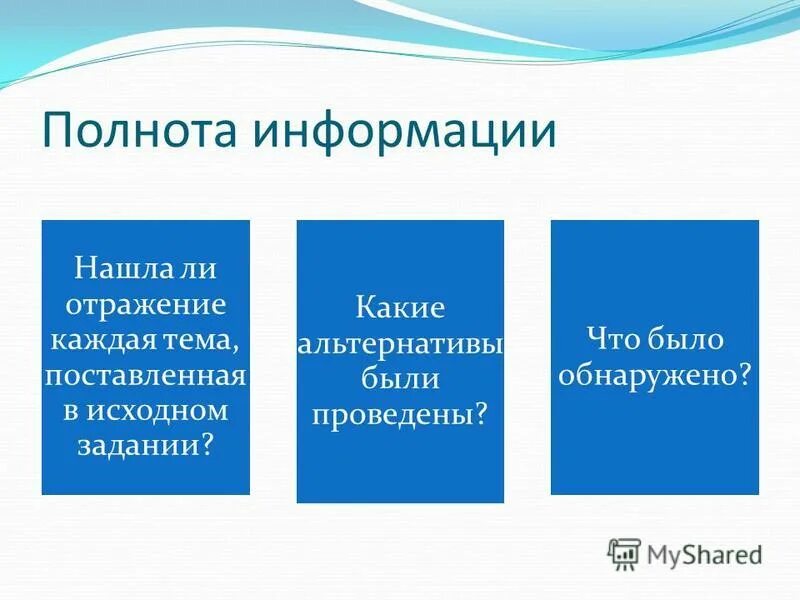 Полнота информации

Нашла ли отражение каждая тема, поставленная в исходном задании?

Какие альтернативы были проведены?

Что было обнаружено?

MyShared